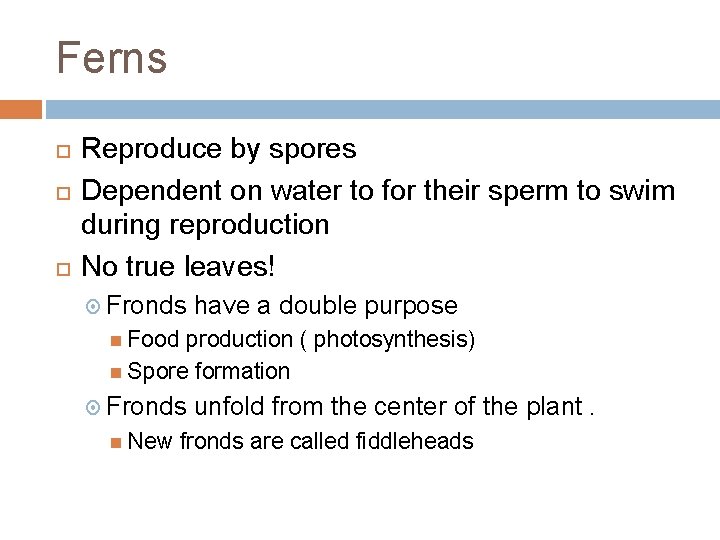 Ferns

Reproduce by spores

Dependent on water to for their sperm to swim during reproduction

No true leaves!

Fronds have a double purpose

Food production ( photosynthesis)

Spore formation

Fronds unfold from the center of the plant .

New fronds are called fiddleheads